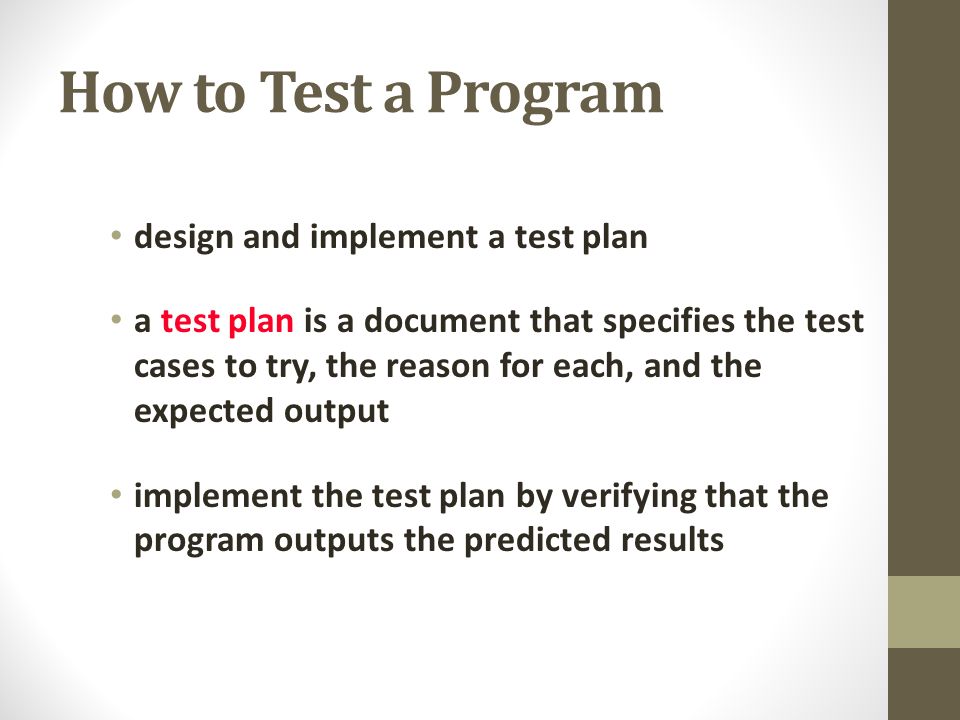 How to Test a Program

• design and implement a test plan

• a test plan is a document that specifies the test cases to try, the reason for each, and the expected output

• implement the test plan by verifying that the program outputs the predicted results